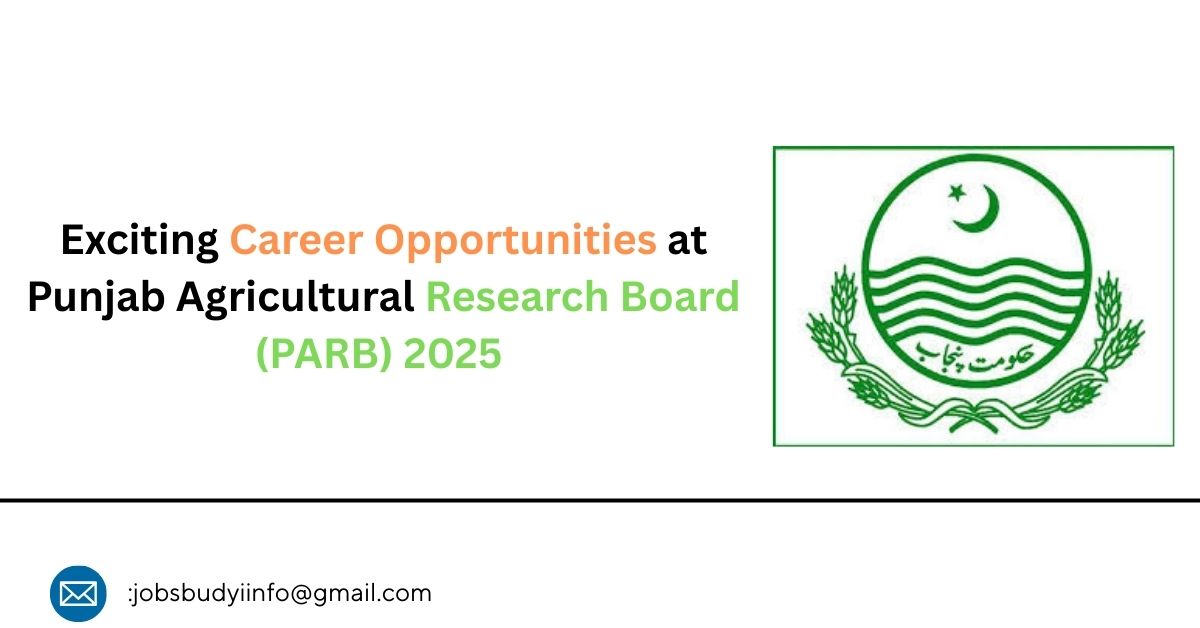 Exciting Career Opportunities at Punjab Agricultural Research Board (PARB) 2025

حکومت پنجاب

:jobsbudyiinfo@gmail.com